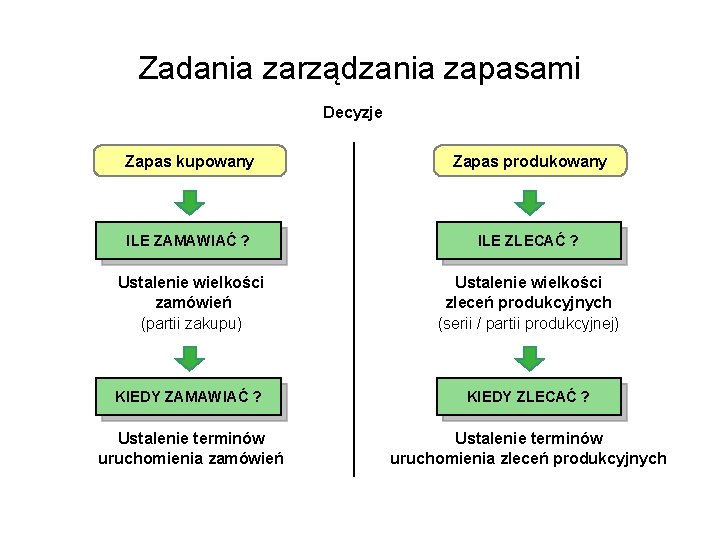 Zadania zarządzania zapasami

Decyzje

Zapas kupowany

ILE ZAMAWIAĆ ?

Ustalenie wielkości zamówień
(partii zakupu)

KIEDY ZAMAWIAĆ ?

Ustalenie terminów uruchomienia zamówień

Zapas produkowany

ILE ZLECAĆ ?

Ustalenie wielkości zleceń produkcyjnych
(serii / partii produkcyjnej)

KIEDY ZLECAĆ ?

Ustalenie terminów uruchomienia zleceń produkcyjnych